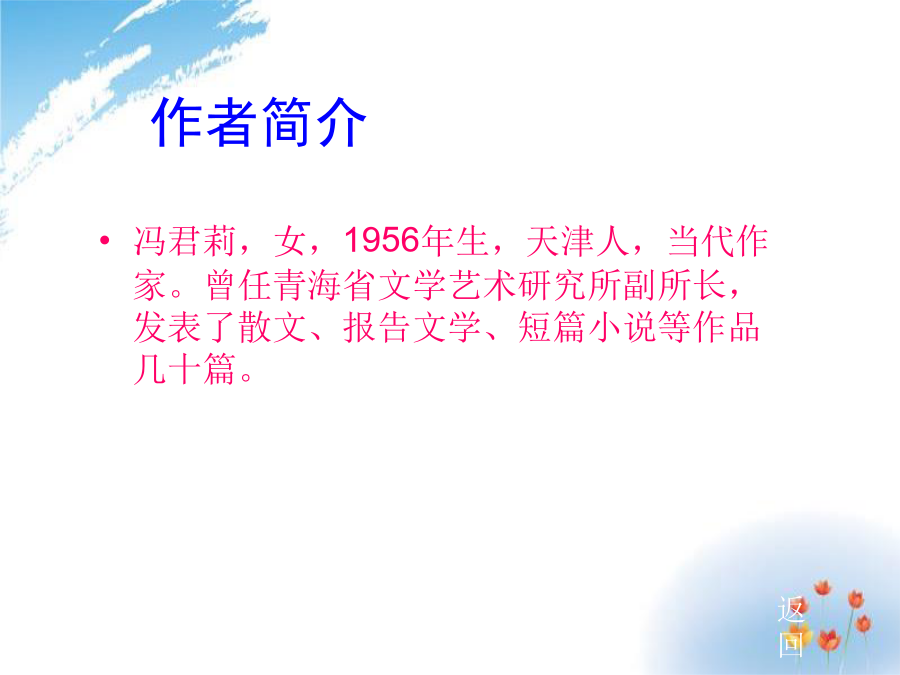 作者简介

• 冯君莉，女，1956年生，天津人，当代作家。曾任青海省文学艺术研究所副所长，发表了散文、报告文学、短篇小说等作品几十篇。

返回